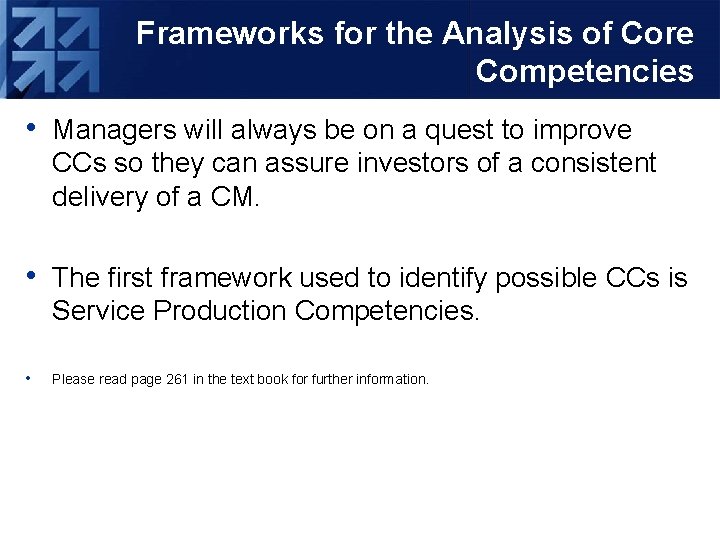 Frameworks for the Analysis of Core Competencies

• Managers will always be on a quest to improve CCs so they can assure investors of a consistent delivery of a CM.

• The first framework used to identify possible CCs is Service Production Competencies.

• Please read page 261 in the text book for further information.